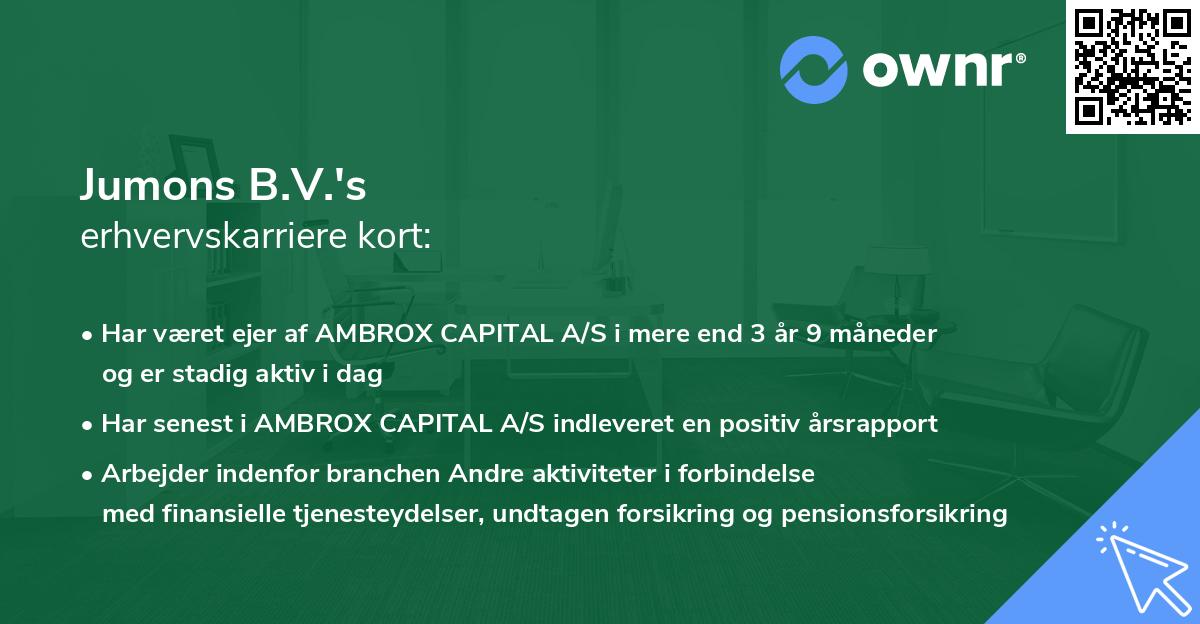 ownr®

Jumons B.V.'s
erhvervskarriere kort:

• Har været ejer af AMBROX CAPITAL A/S i mere end 3 år 9 måneder og er stadig aktiv i dag

• Har senest i AMBROX CAPITAL A/S indleveret en positiv årsrapport

• Arbejder indenfor branchen Andre aktiviteter i forbindelse med finansielle tjenesteydelser, undtagen forsikring og pensionsforsikring